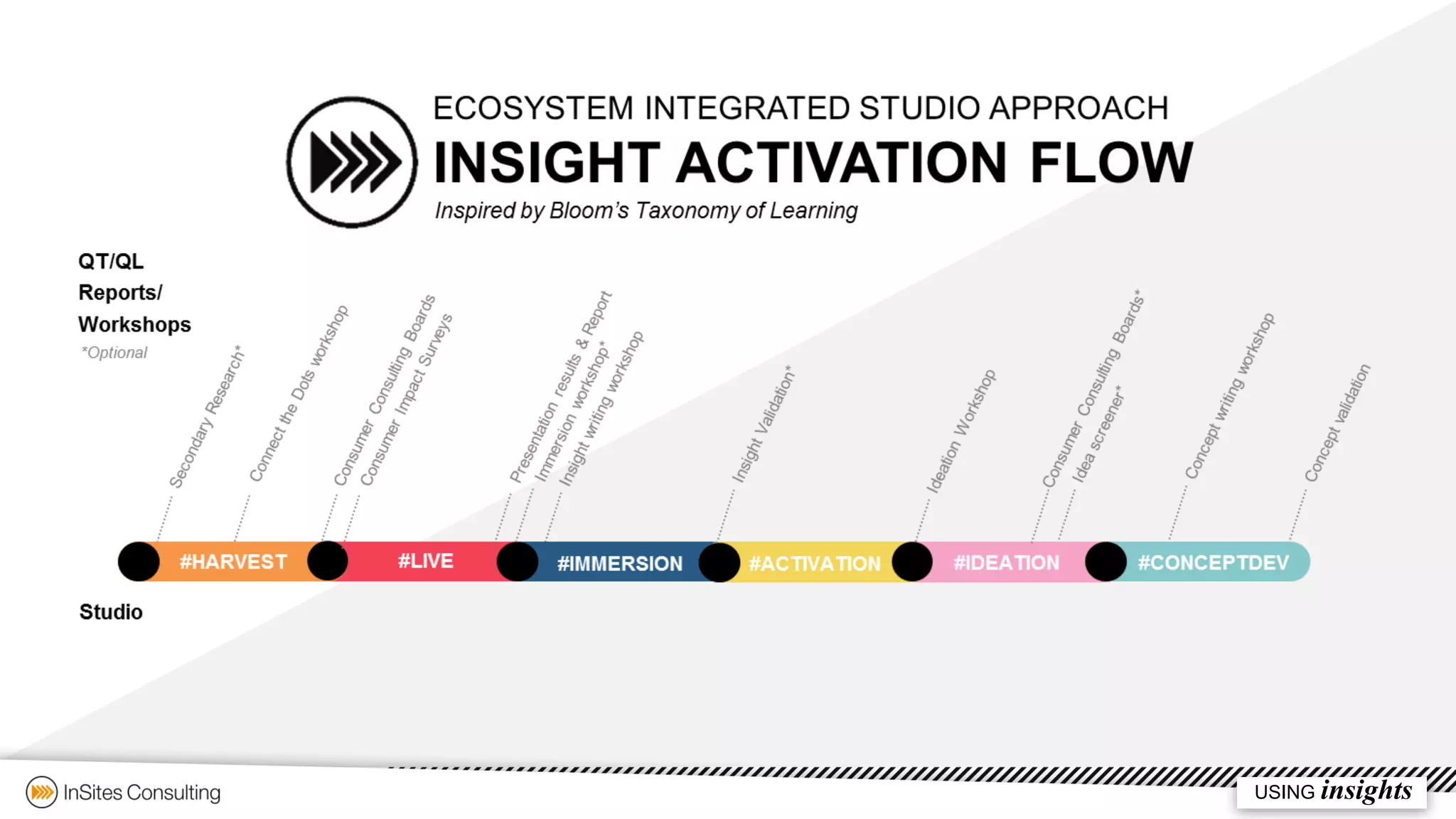 ECOSYSTEM INTEGRATED STUDIO APPROACH
INSIGHT ACTIVATION FLOW
Inspired by Bloom's Taxonomy of Learning

QT/QL Reports/ Workshops
*Optional

Secondary Research*
Connect the Dots workshop
Consumer Consulting Boards
Consumer Impact Surveys
Presentation results & Report
Immersion workshop*
Insight writing workshop
Insight Validation*
Ideation Workshop
Consumer Consulting Boards*
Idea screener*
Concept writing workshop
Concept validation

#HARVEST #LIVE #IMMERSION #ACTIVATION #IDEATION #CONCEPTDEV

Studio

InSites Consulting

USING insights